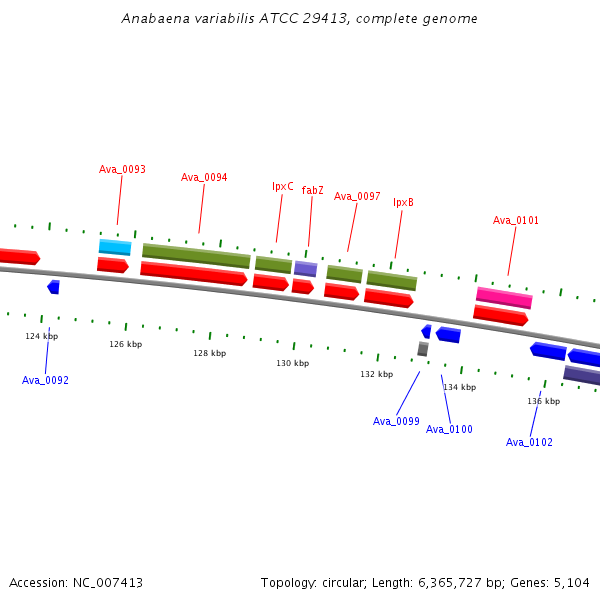 Anabaena variabilis ATCC 29413, complete genome

Ava_0093
Ava_0094
lpxC
fabZ
Ava_0097
lpxB
Ava_0101

124 kbp
126 kbp
128 kbp
130 kbp
132 kbp
134 kbp
136 kbp

Ava_0092
Ava_0099
Ava_0100
Ava_0102

Accession: NC_007413

Topology: circular; Length: 6,365,727 bp; Genes: 5,104